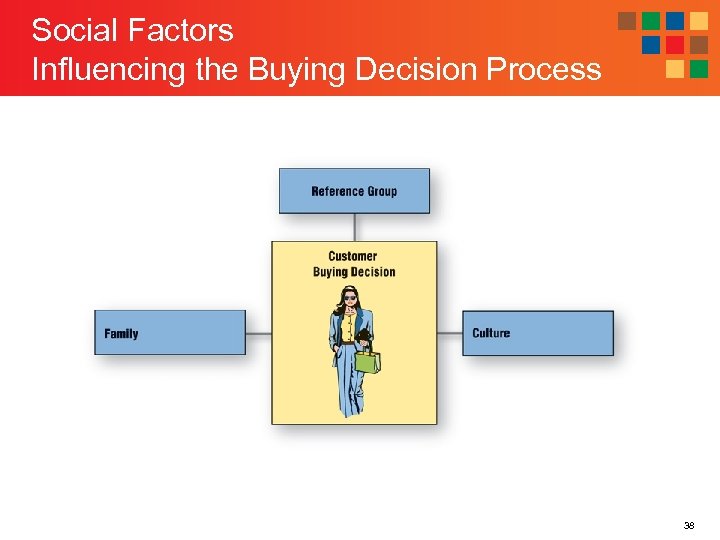 Social Factors
Influencing the Buying Decision Process

Reference Group

Customer Buying Decision

Family

Culture

38